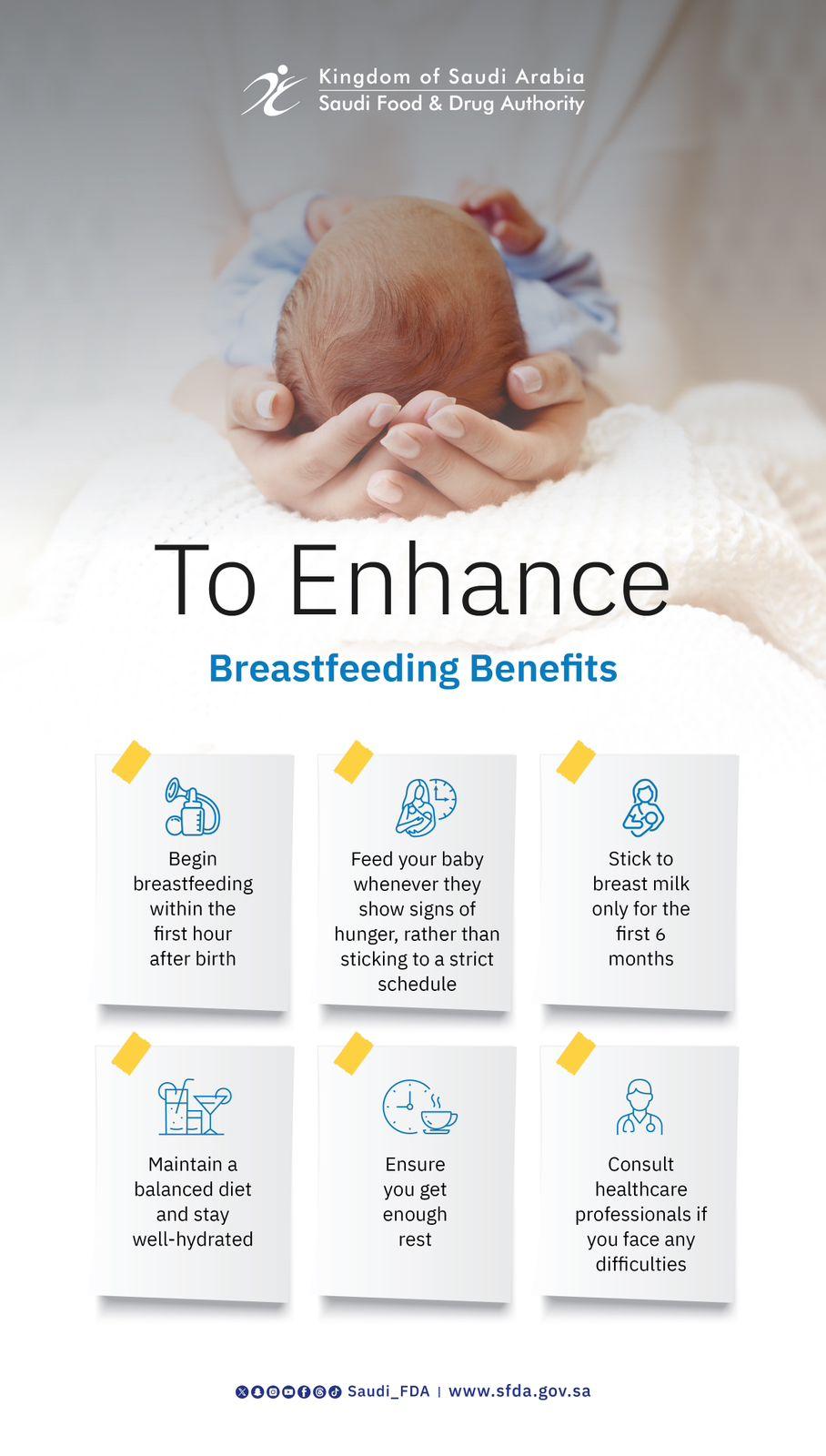 Kingdom of Saudi Arabia
Saudi Food & Drug Authority

To Enhance

Breastfeeding Benefits

Begin breastfeeding within the first hour after birth

Feed your baby whenever they show signs of hunger, rather than sticking to a strict schedule

Stick to breast milk only for the first 6 months

Maintain a balanced diet and stay well-hydrated

Ensure you get enough rest

Consult healthcare professionals if you face any difficulties

Saudi_FDA | www.sfda.gov.sa